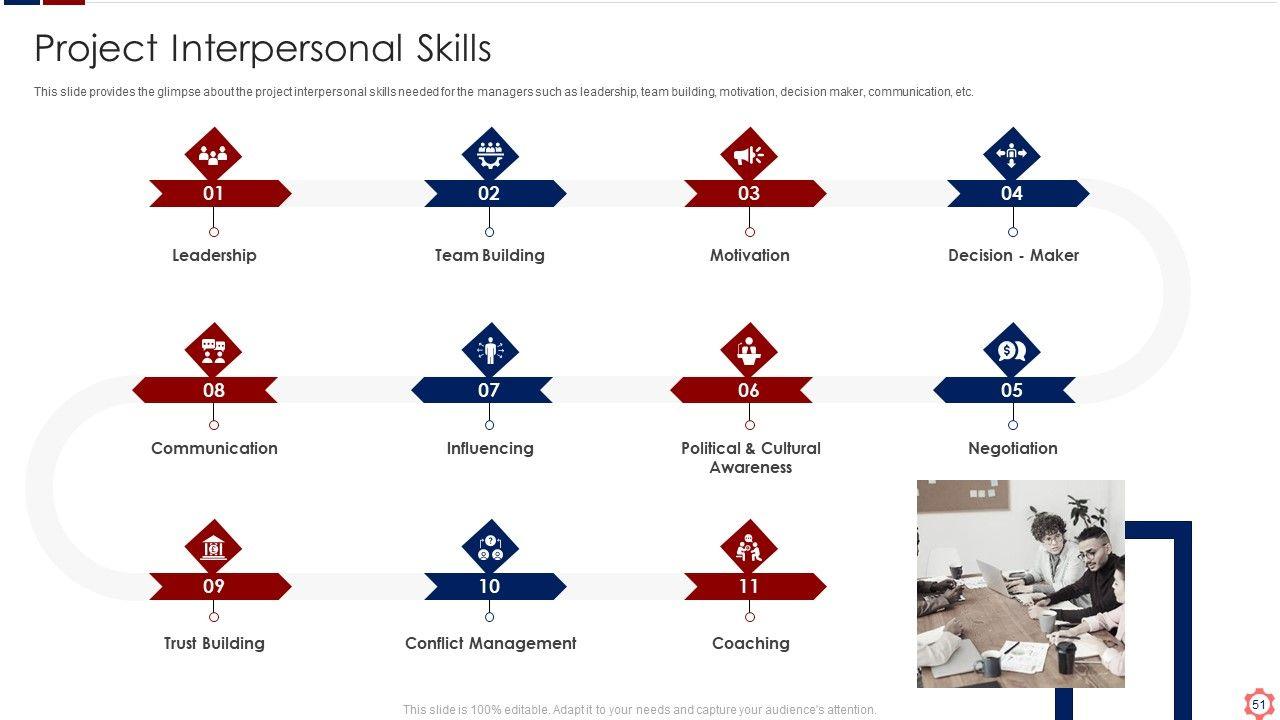 Project Interpersonal Skills

This slide provides the glimpse about the project interpersonal skills needed for the managers such as leadership, team building, motivation, decision maker, communication, etc.

01
Leadership

02
Team Building

03
Motivation

04
Decision - Maker

08
Communication

07
Influencing

06
Political & Cultural Awareness

05
Negotiation

09
Trust Building

10
Conflict Management

11
Coaching

This slide is 100% editable. Adapt it to your needs and capture your audience's attention.

51